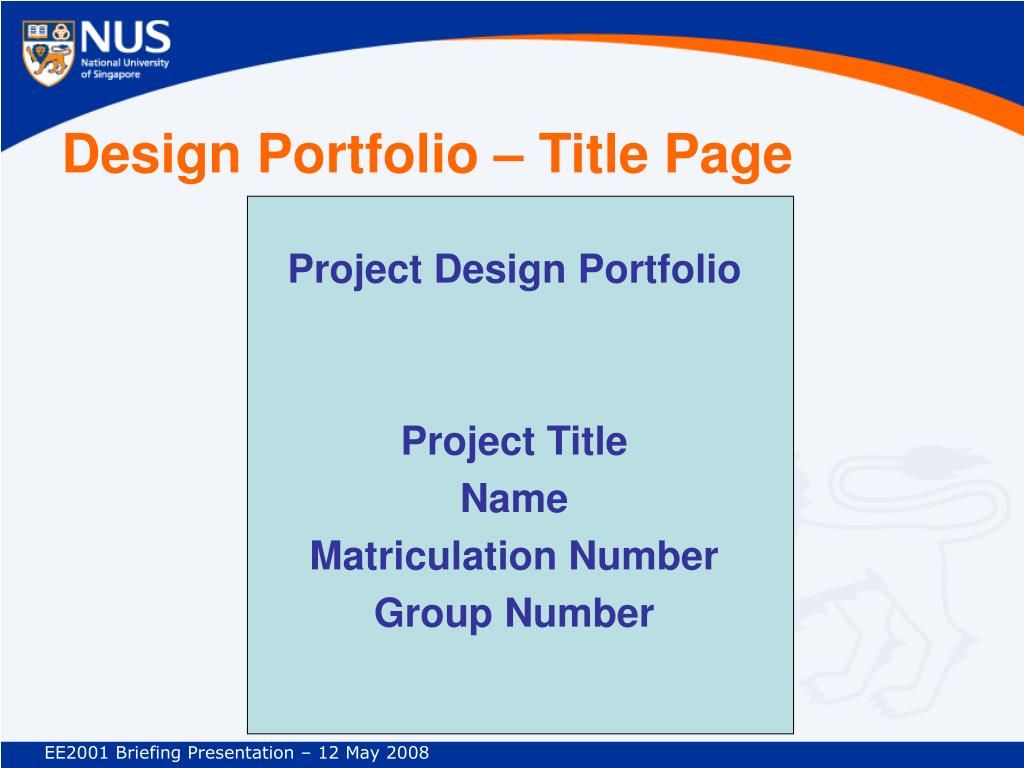 NUS
National University of Singapore

Design Portfolio – Title Page

Project Design Portfolio

Project Title
Name
Matriculation Number
Group Number

EE2001 Briefing Presentation – 12 May 2008